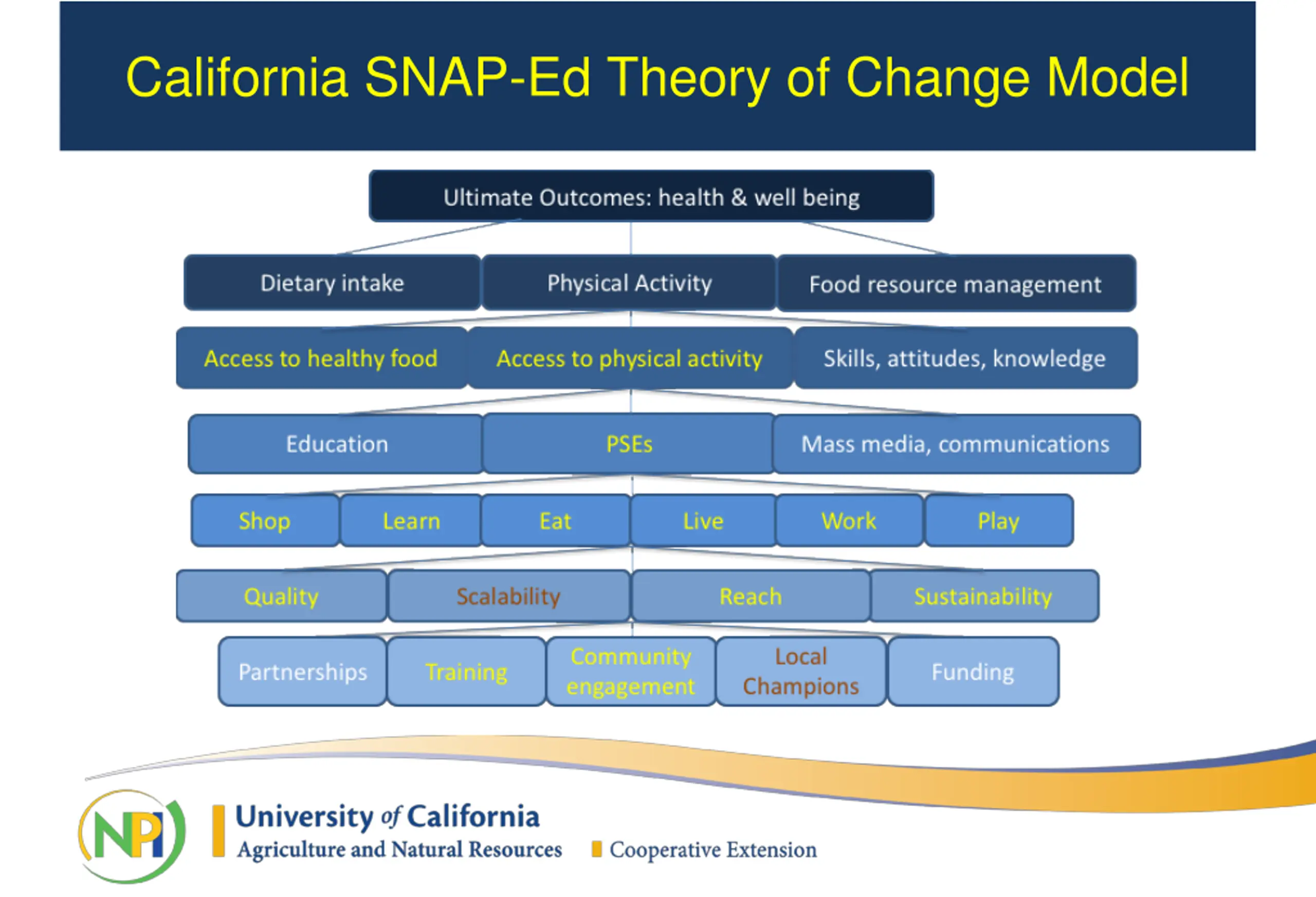 California SNAP-Ed Theory of Change Model

Ultimate Outcomes: health & well being

Dietary intake
Physical Activity
Food resource management

Access to healthy food
Access to physical activity
Skills, attitudes, knowledge

Education
PSEs
Mass media, communications

Shop
Learn
Eat
Live
Work
Play

Quality
Scalability
Reach
Sustainability

Partnerships
Training
Community engagement
Local Champions
Funding

NPI

University of California
Agriculture and Natural Resources
Cooperative Extension